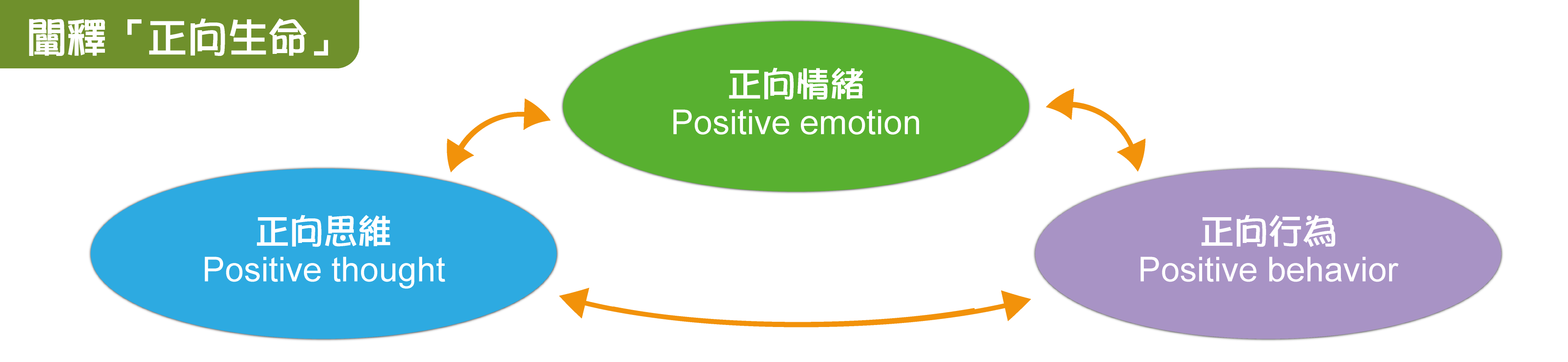 闡釋「正向生命」

正向情緒
Positive emotion

正向思維
Positive thought

正向行為
Positive behavior